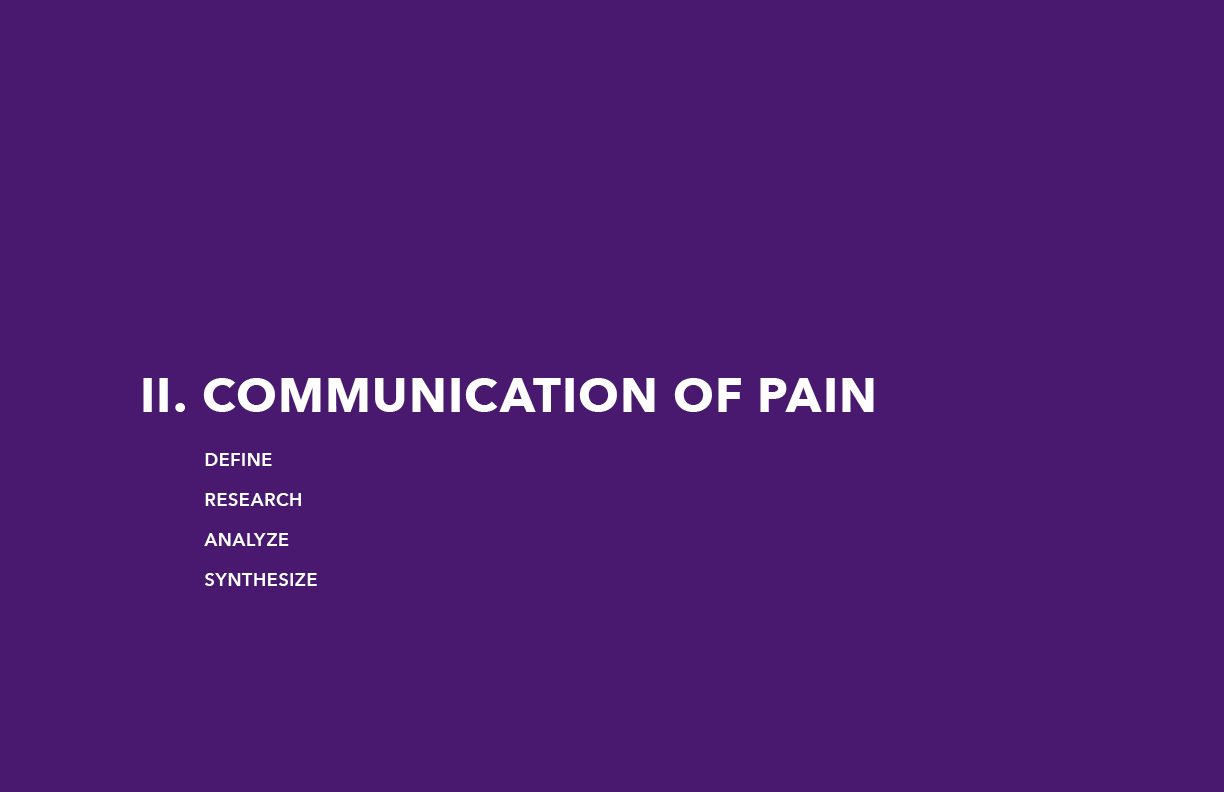 II. COMMUNICATION OF PAIN

DEFINE

RESEARCH

ANALYZE

SYNTHESIZE